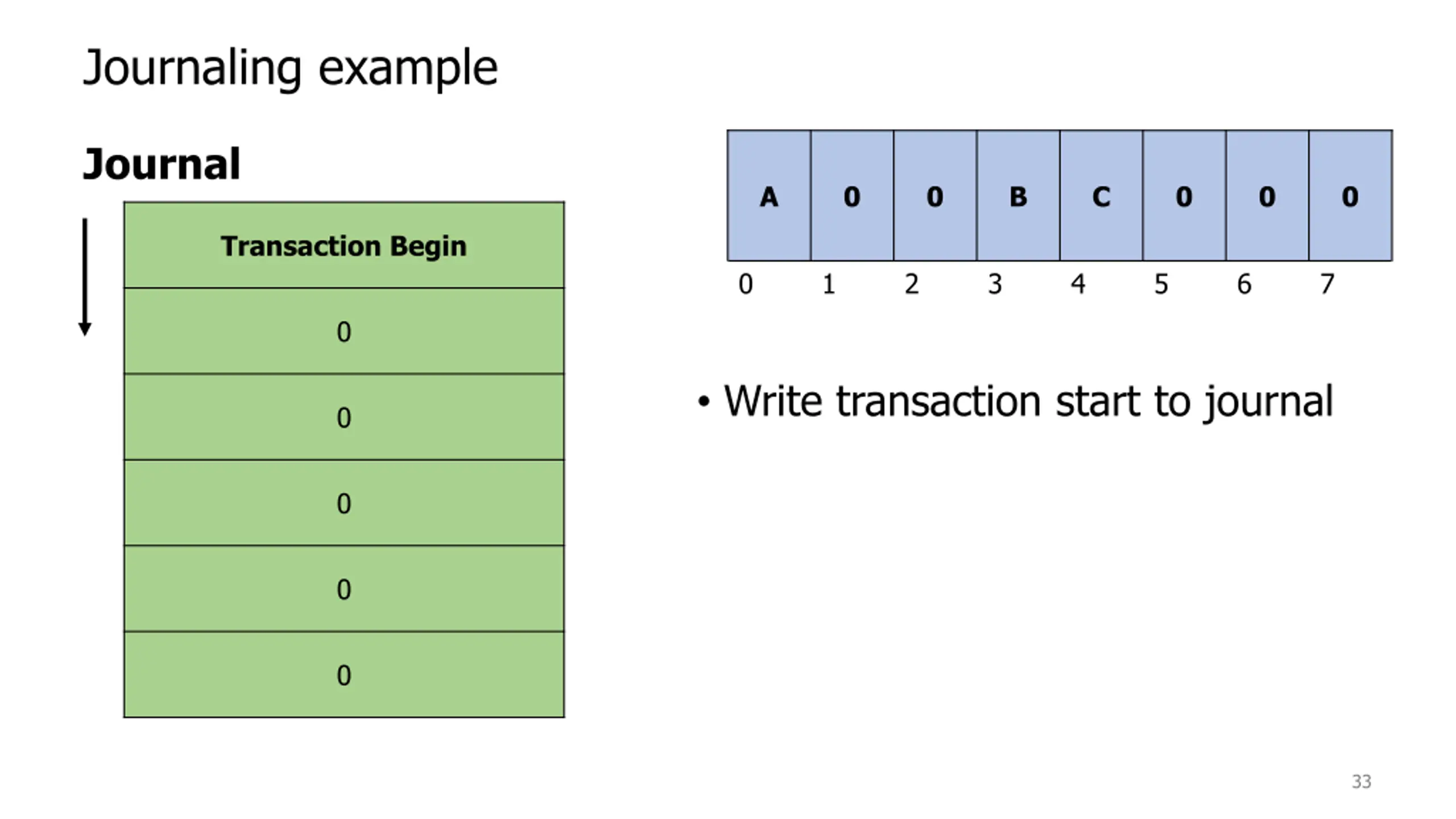 Journaling example

Journal

| Transaction Begin |
|---|
| 0 |
| 0 |
| 0 |
| 0 |
| 0 |

| A | 0 | 0 | B | C | 0 | 0 | 0 |
|---|---|---|---|---|---|---|---|
| 0 | 1 | 2 | 3 | 4 | 5 | 6 | 7 |

• Write transaction start to journal

33